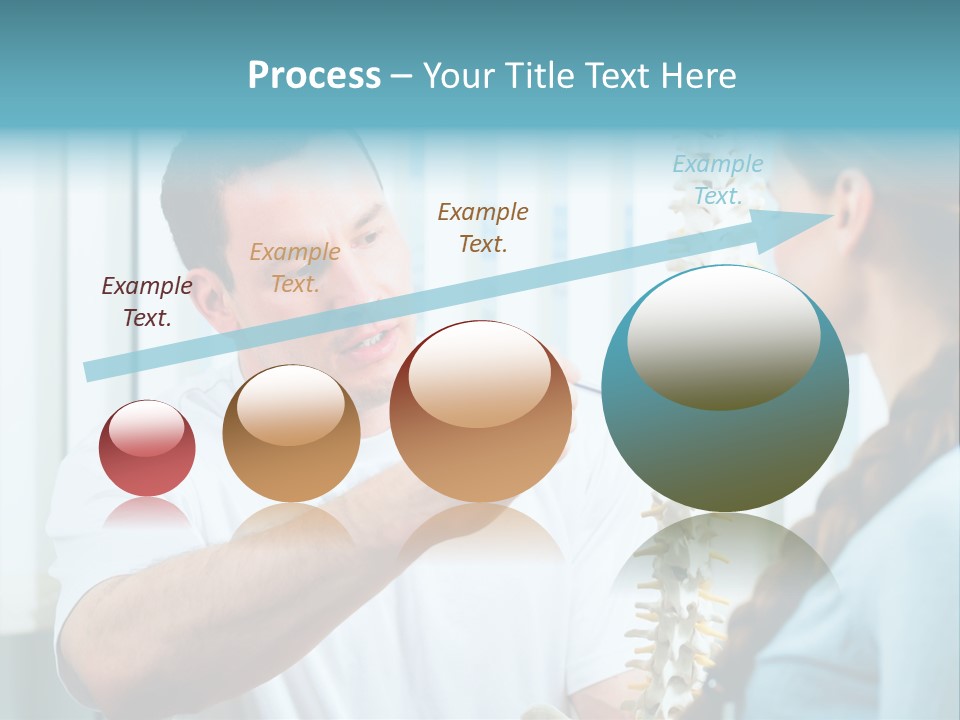 Process – Your Title Text Here

Example Text.

Example Text.

Example Text.

Example Text.